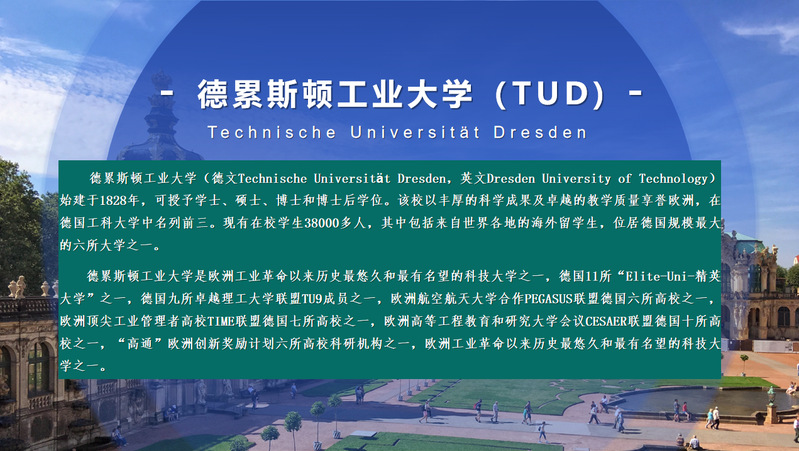 - 德累斯顿工业大学（TUD）-

Technische Universität Dresden

德累斯顿工业大学（德文Technische Universität Dresden，英文Dresden University of Technology）始建于1828年，可授予学士、硕士、博士和博士后学位。该校以丰厚的科学成果及卓越的教学质量享誉欧洲，在德国工科大学中名列前三。现有在校学生38000多人，其中包括来自世界各地的海外留学生，位居德国规模最大的六所大学之一。

德累斯顿工业大学是欧洲工业革命以来历史最悠久和最有名望的科技大学之一，德国11所“Elite-Uni-精英大学”之一，德国九所卓越理工大学联盟TU9成员之一，欧洲航空航天大学合作PEGASUS联盟德国六所高校之一，欧洲顶尖工业管理者高校TIME联盟德国七所高校之一，欧洲高等工程教育和研究大学会议CESAER联盟德国十所高校之一，“高通”欧洲创新奖励计划六所高校科研机构之一，欧洲工业革命以来历史最悠久和最有名望的科技大学之一。